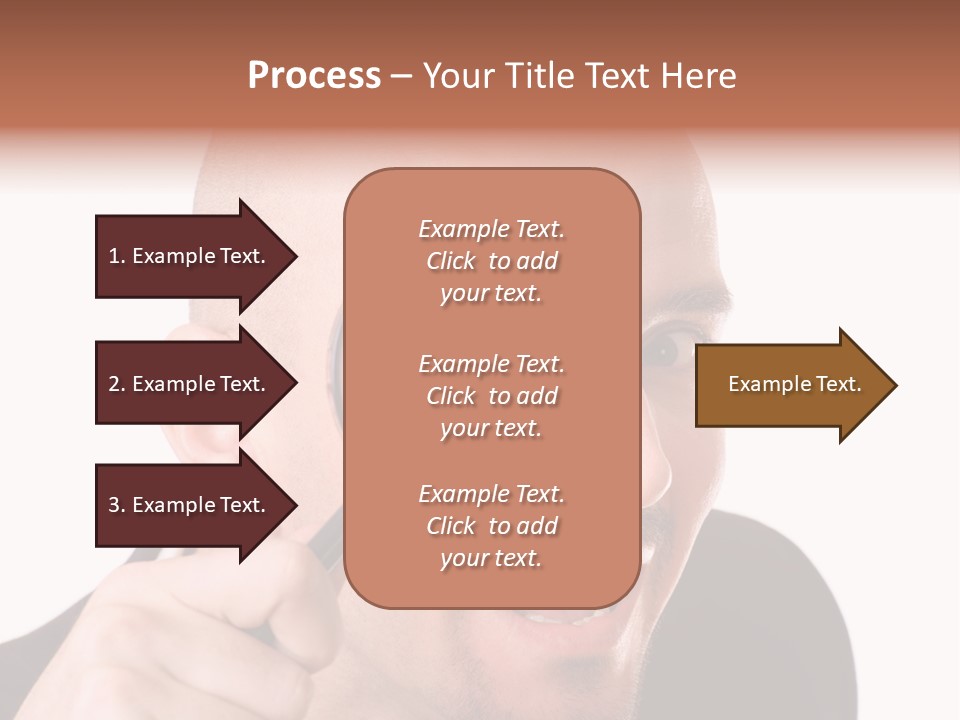 Process – Your Title Text Here

1. Example Text.

2. Example Text.

3. Example Text.

Example Text. Click to add your text.

Example Text. Click to add your text.

Example Text. Click to add your text.

Example Text.